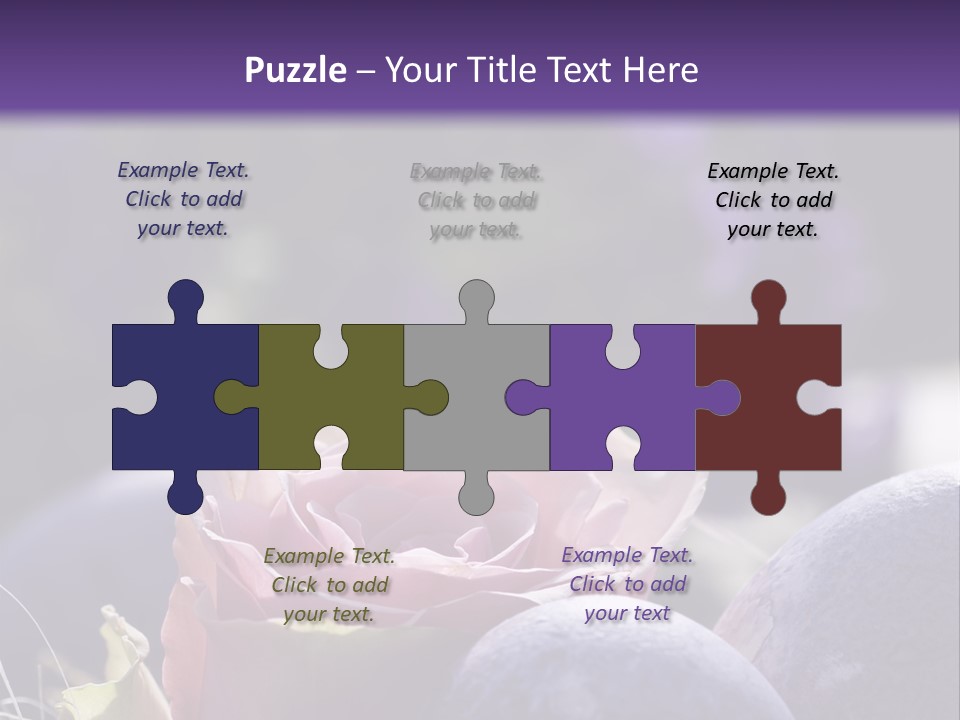 Puzzle – Your Title Text Here

Example Text. Click to add your text.

Example Text. Click to add your text.

Example Text. Click to add your text.

Example Text. Click to add your text.

Example Text. Click to add your text